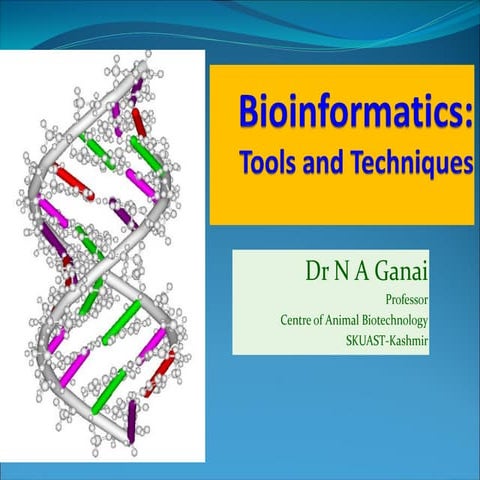 Bioinformatics:
Tools and Techniques

Dr N A Ganai
Professor
Centre of Animal Biotechnology
SKUAST-Kashmir